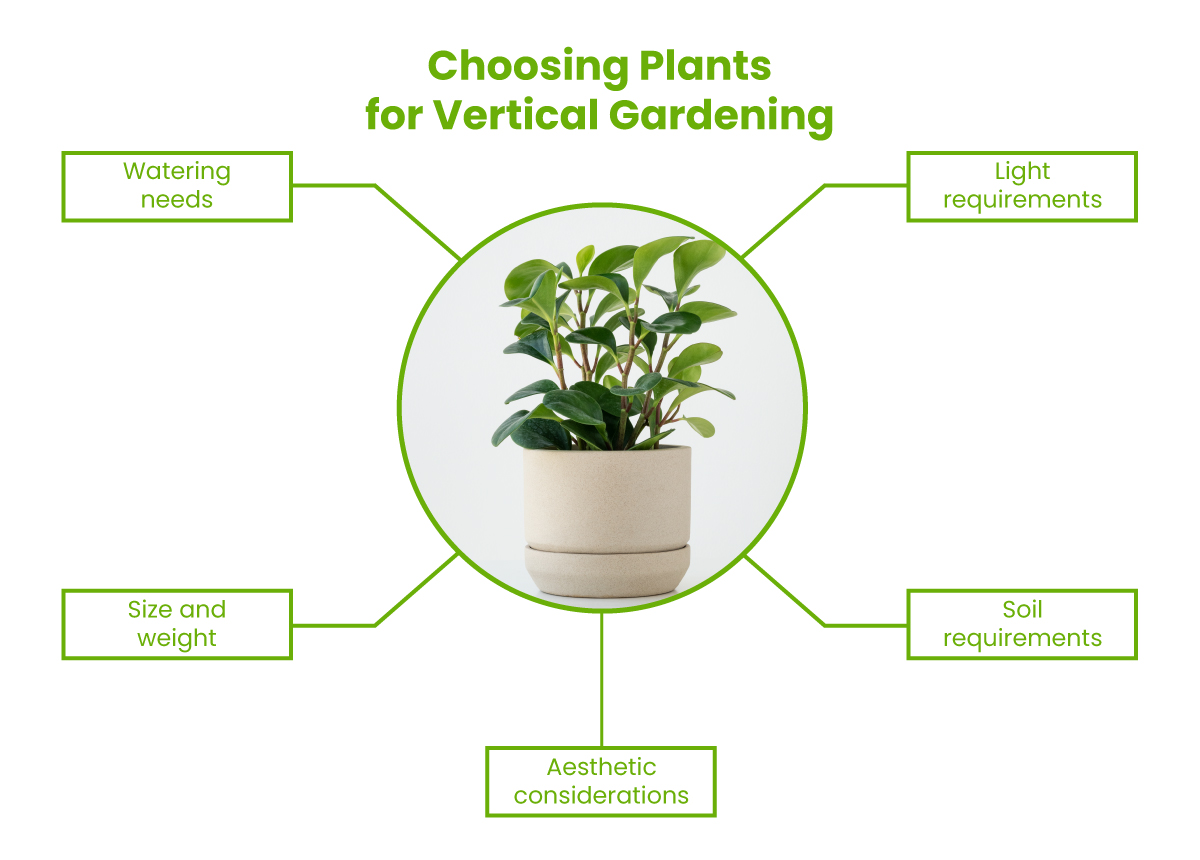 Choosing Plants for Vertical Gardening

Watering needs

Light requirements

Size and weight

Soil requirements

Aesthetic considerations